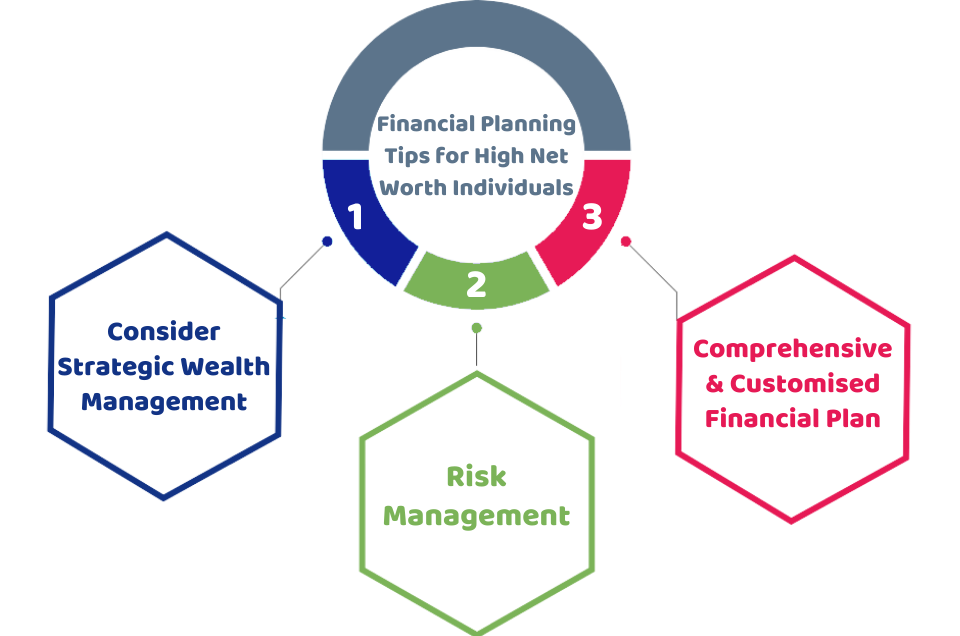 Financial Planning Tips for High Net Worth Individuals

1

2

3

Consider Strategic Wealth Management

Risk Management

Comprehensive & Customised Financial Plan